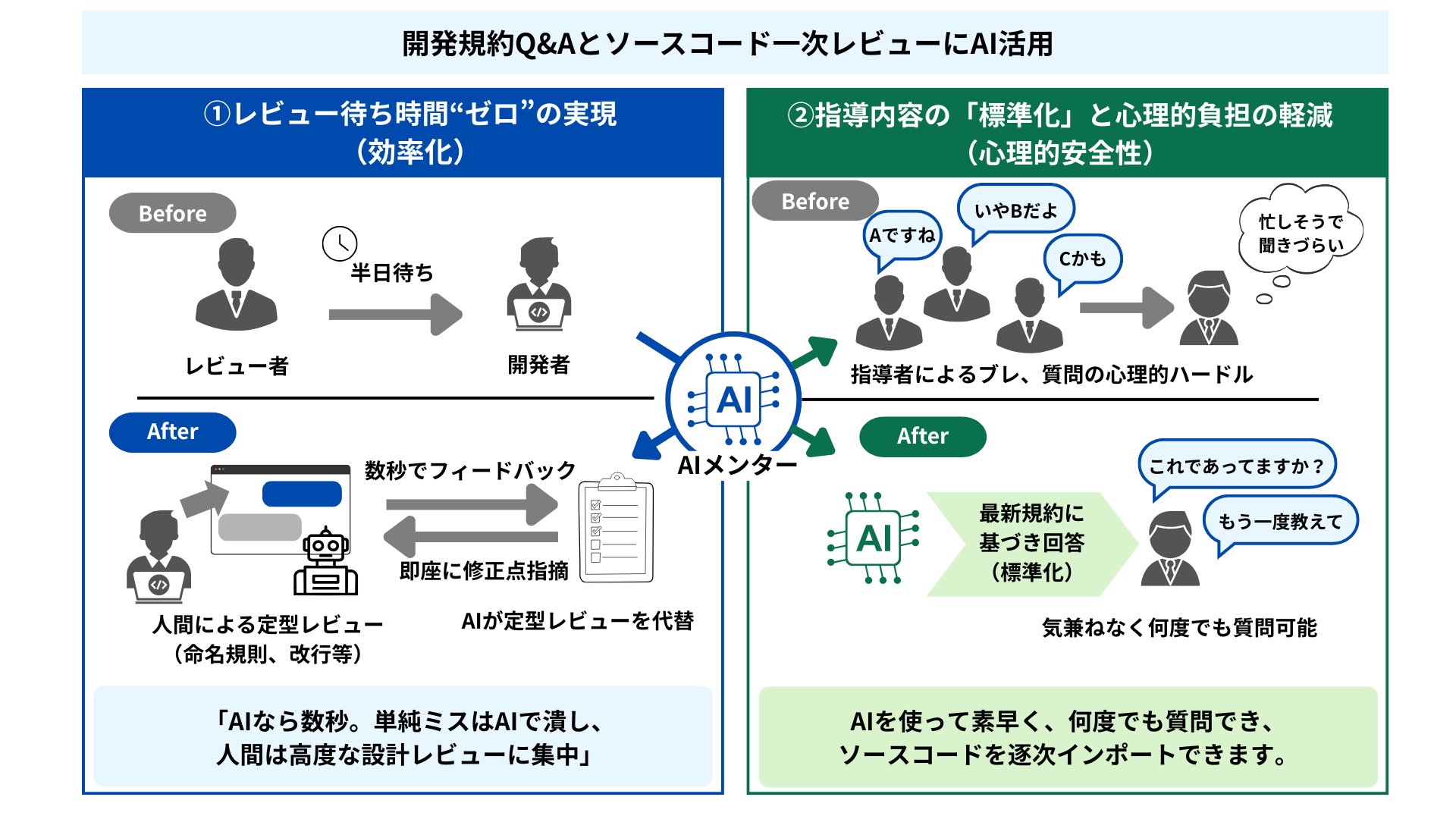 開発規約Q&Aとソースコード一次レビューにAI活用

①レビュー待ち時間“ゼロ”の実現
（効率化）

Before

半日待ち

レビュー者

開発者

After

数秒でフィードバック

即座に修正点指摘

人間による定型レビュー
（命名規則、改行等）

AIが定型レビューを代替

「AIなら数秒。単純ミスはAIで潰し、
人間は高度な設計レビューに集中」

AI

AIメンター

②指導内容の「標準化」と心理的負担の軽減
（心理的安全性）

Before

Aですね

いやBだよ

Cかも

忙しそうで
聞きづらい

指導者によるブレ、質問の心理的ハードル

After

AI

最新規約に
基づき回答
（標準化）

これであってますか？

もう一度教えて

気兼ねなく何度でも質問可能

AIを使って素早く、何度でも質問でき、
ソースコードを逐次インポートできます。